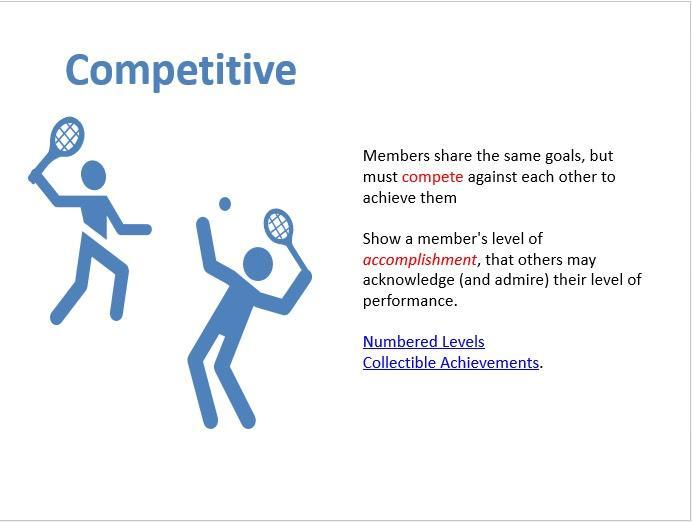 Competitive

Members share the same goals, but must compete against each other to achieve them

Show a member's level of accomplishment, that others may acknowledge (and admire) their level of performance.

Numbered Levels
Collectible Achievements.